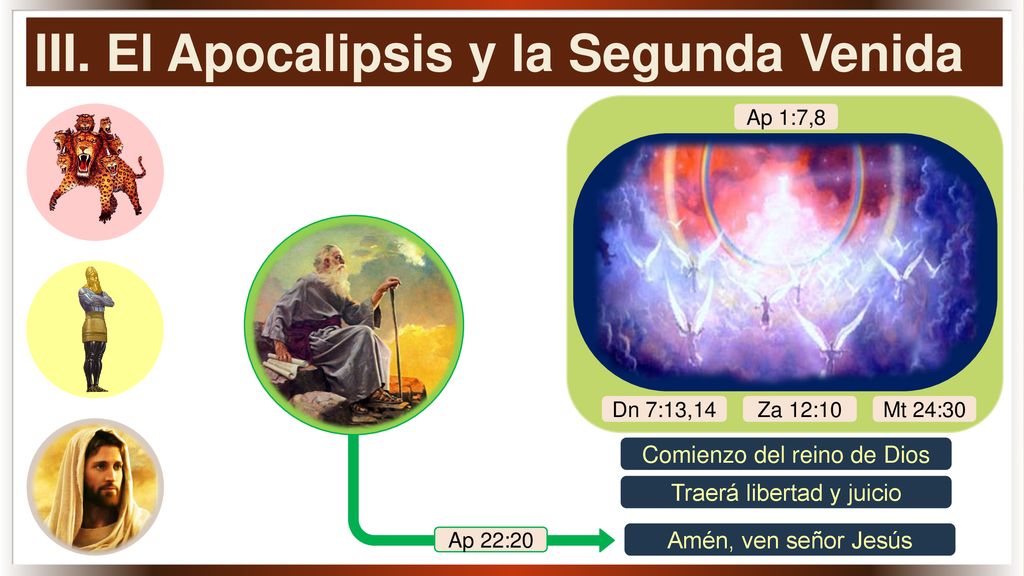 III. El Apocalipsis y la Segunda Venida

Ap 1:7,8

Dn 7:13,14
Za 12:10
Mt 24:30

Comienzo del reino de Dios
Traerá libertad y juicio

Ap 22:20
Amén, ven señor Jesús